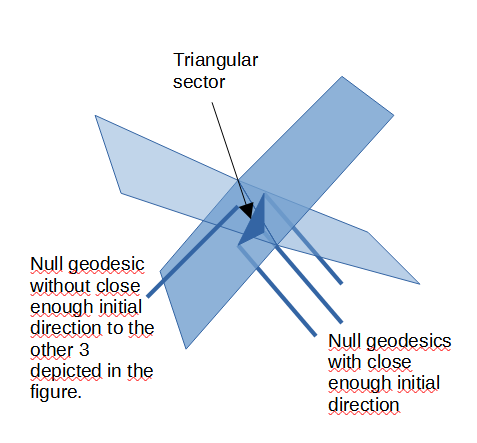 Triangular sector

Null geodesic without close enough initial direction to the other 3 depicted in the figure.

Null geodesics with close enough initial direction